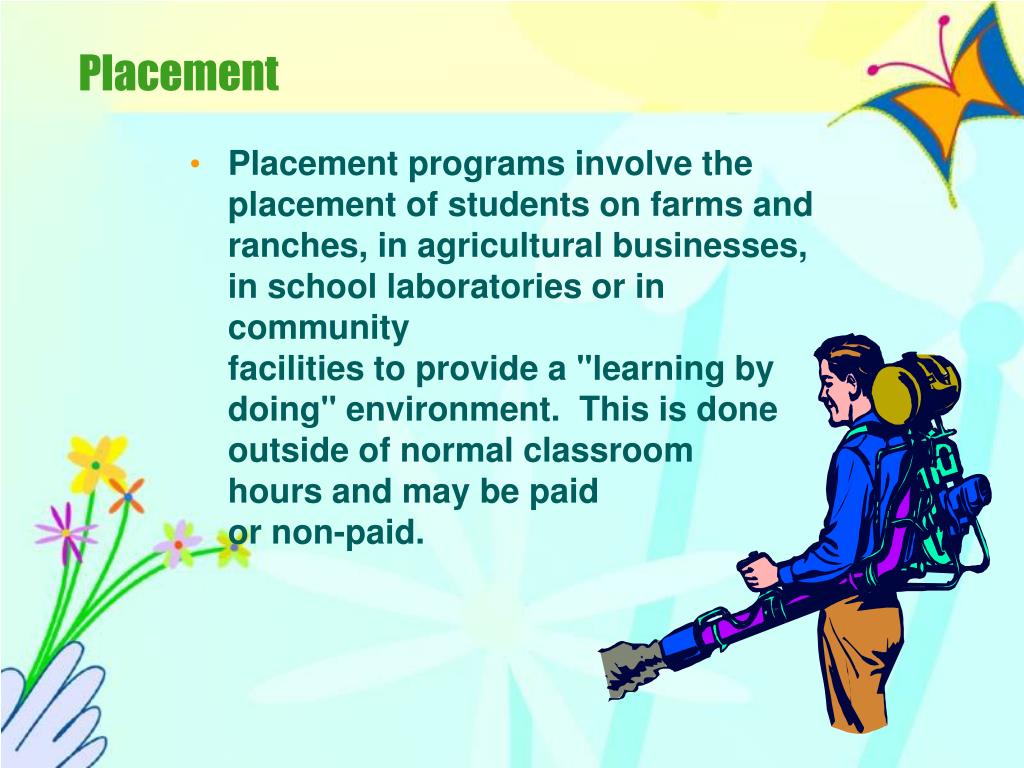 Placement

• Placement programs involve the placement of students on farms and ranches, in agricultural businesses, in school laboratories or in community
facilities to provide a "learning by doing" environment.  This is done outside of normal classroom hours and may be paid
or non-paid.